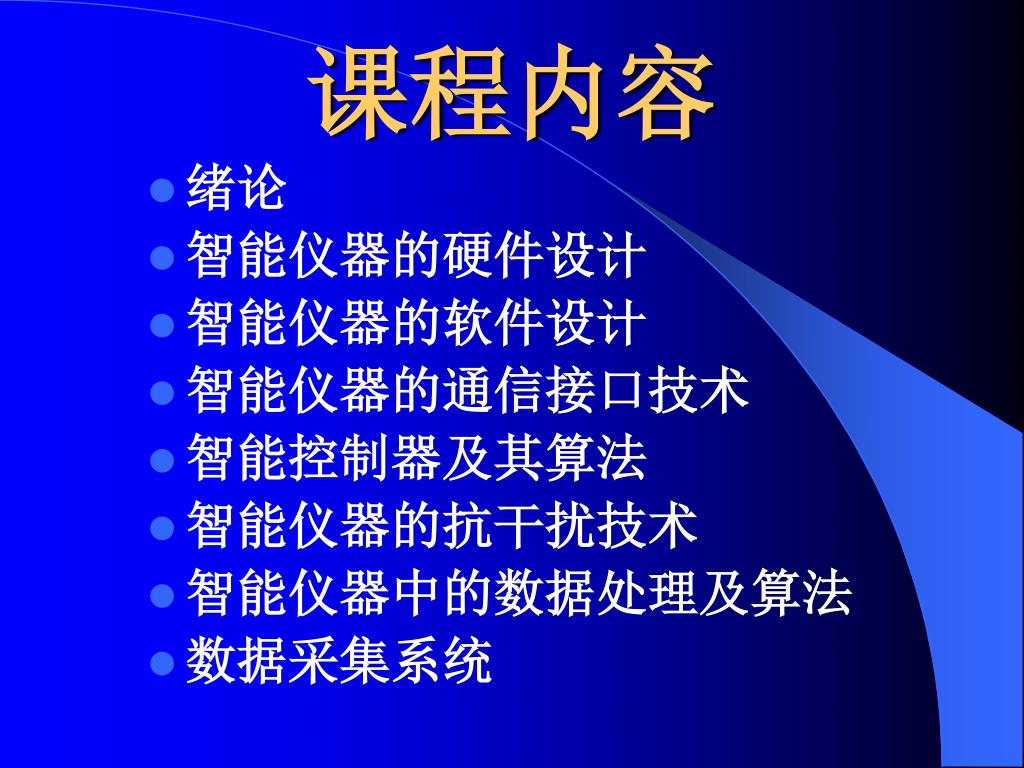 课程内容

- 绪论
- 智能仪器的硬件设计
- 智能仪器的软件设计
- 智能仪器的通信接口技术
- 智能控制器及其算法
- 智能仪器的抗干扰技术
- 智能仪器中的数据处理及算法
- 数据采集系统